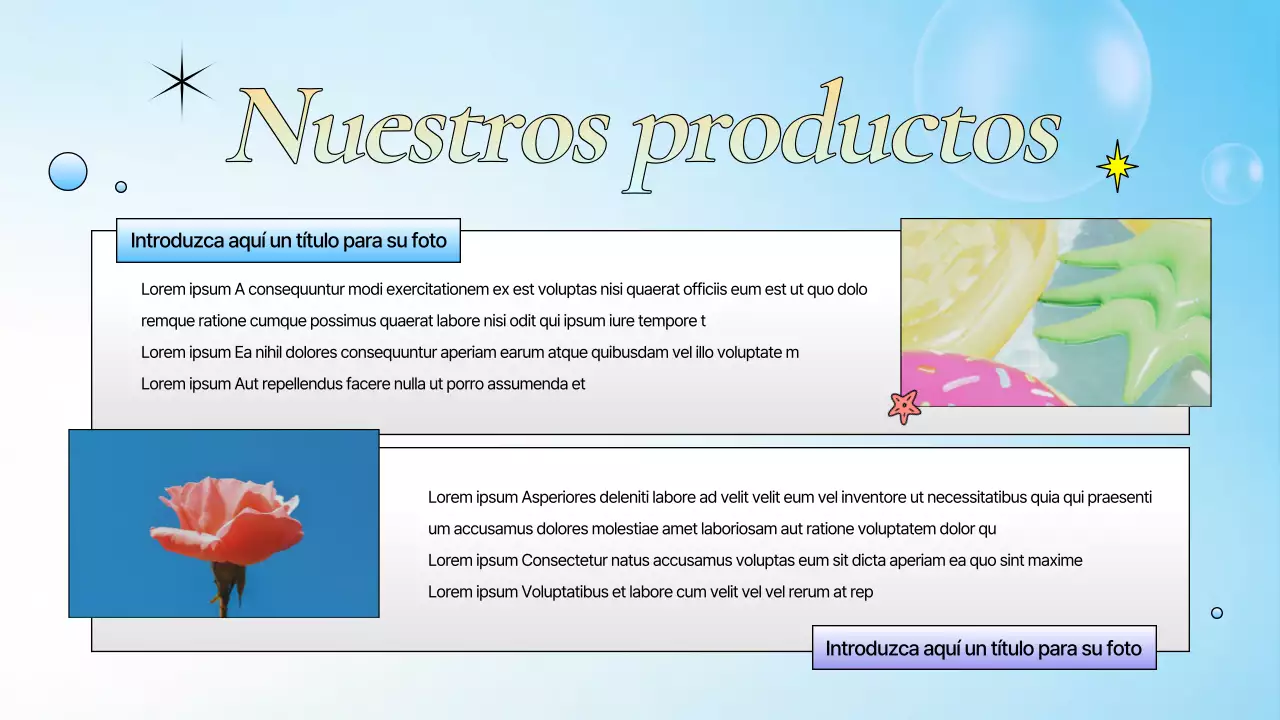 Nuestros productos

Introduzca aquí un título para su foto

Lorem ipsum A consequuntur modi exercitationem ex est voluptas nisi quaerat officiis eum est ut quo dolo remque ratione cumque possimus quaerat labore nisi odit qui ipsum iure tempore t
Lorem ipsum Ea nihil dolores consequuntur aperiam earum atque quibusdam vel illo voluptate m
Lorem ipsum Aut repellendus facere nulla ut porro assumenda et

Lorem ipsum Asperiores deleniti labore ad velit velit eum vel inventore ut necessitatibus quia qui praesenti um accusamus dolores molestiae amet laboriosam aut ratione voluptatem dolor qu
Lorem ipsum Consectetur natus accusamus voluptas eum sit dicta aperiam ea quo sint maxime
Lorem ipsum Voluptatibus et labore cum velit vel vel rerum at rep

Introduzca aquí un título para su foto